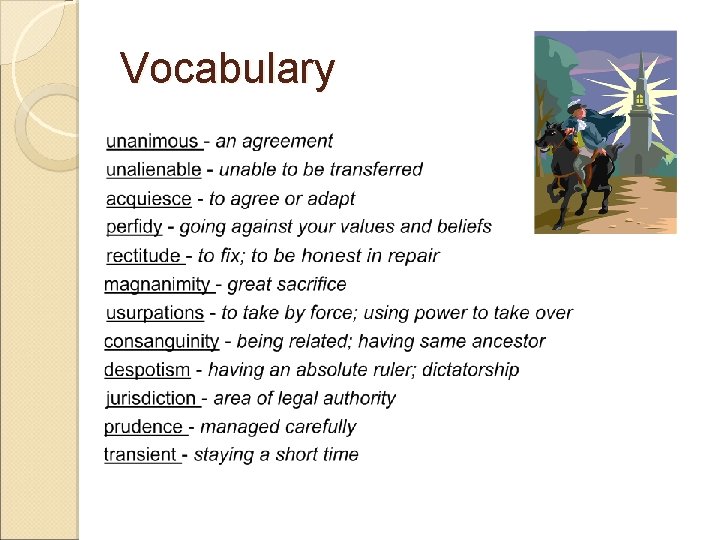 Vocabulary

unanimous - an agreement
unalienable - unable to be transferred
acquiesce - to agree or adapt
perfidy - going against your values and beliefs
rectitude - to fix; to be honest in repair
magnanimity - great sacrifice
usurpations - to take by force; using power to take over
consanguinity - being related; having same ancestor
despotism - having an absolute ruler; dictatorship
jurisdiction - area of legal authority
prudence - managed carefully
transient - staying a short time